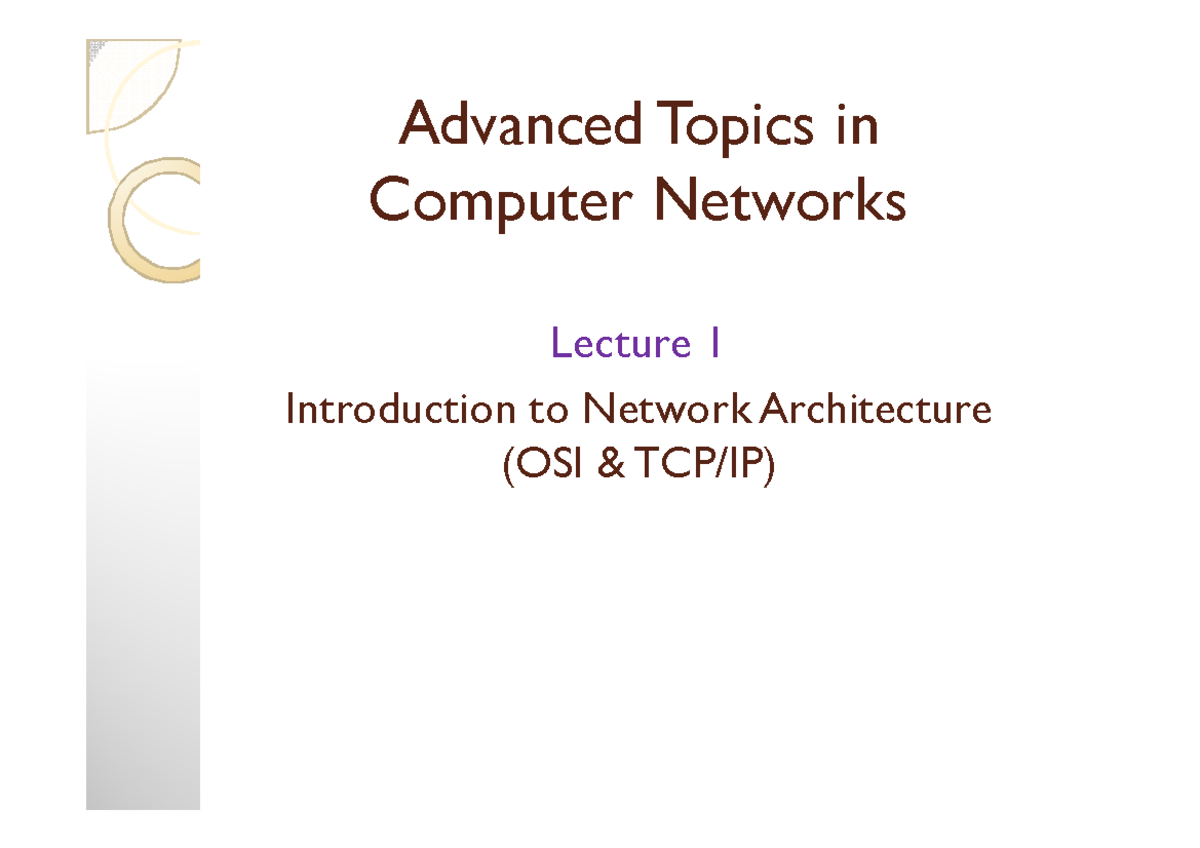 Advanced Topics in Computer Networks

Lecture 1

Introduction to Network Architecture (OSI & TCP/IP)